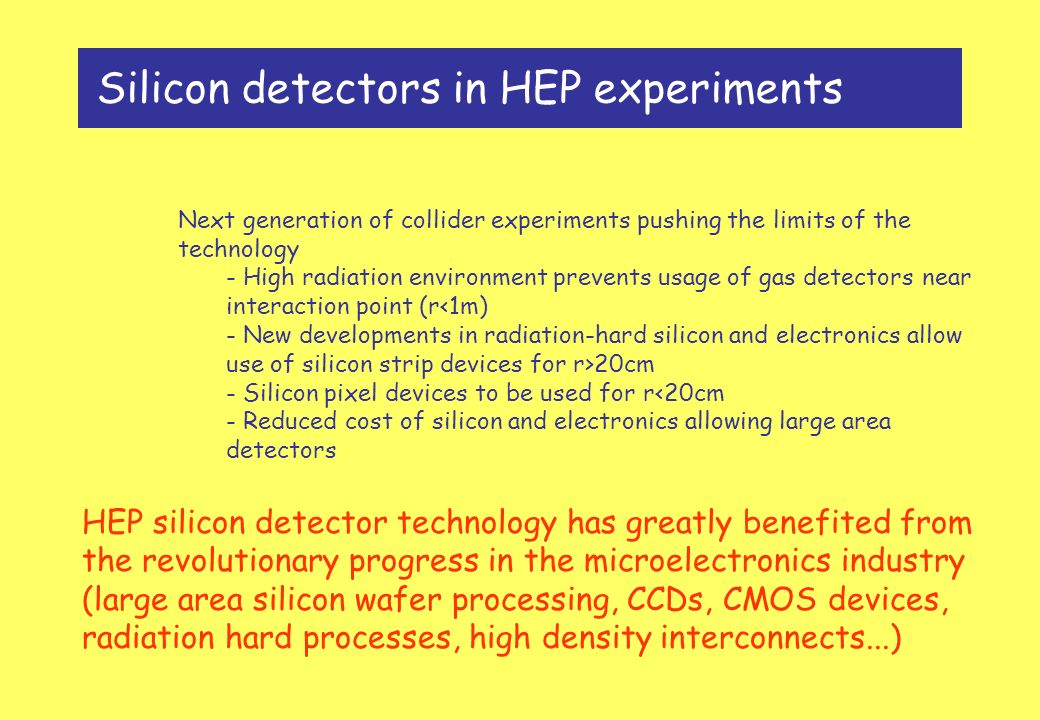 Silicon detectors in HEP experiments

Next generation of collider experiments pushing the limits of the technology

- High radiation environment prevents usage of gas detectors near interaction point (r<1m)
- New developments in radiation-hard silicon and electronics allow use of silicon strip devices for r>20cm
- Silicon pixel devices to be used for r<20cm
- Reduced cost of silicon and electronics allowing large area detectors

HEP silicon detector technology has greatly benefited from the revolutionary progress in the microelectronics industry (large area silicon wafer processing, CCDs, CMOS devices, radiation hard processes, high density interconnects...)